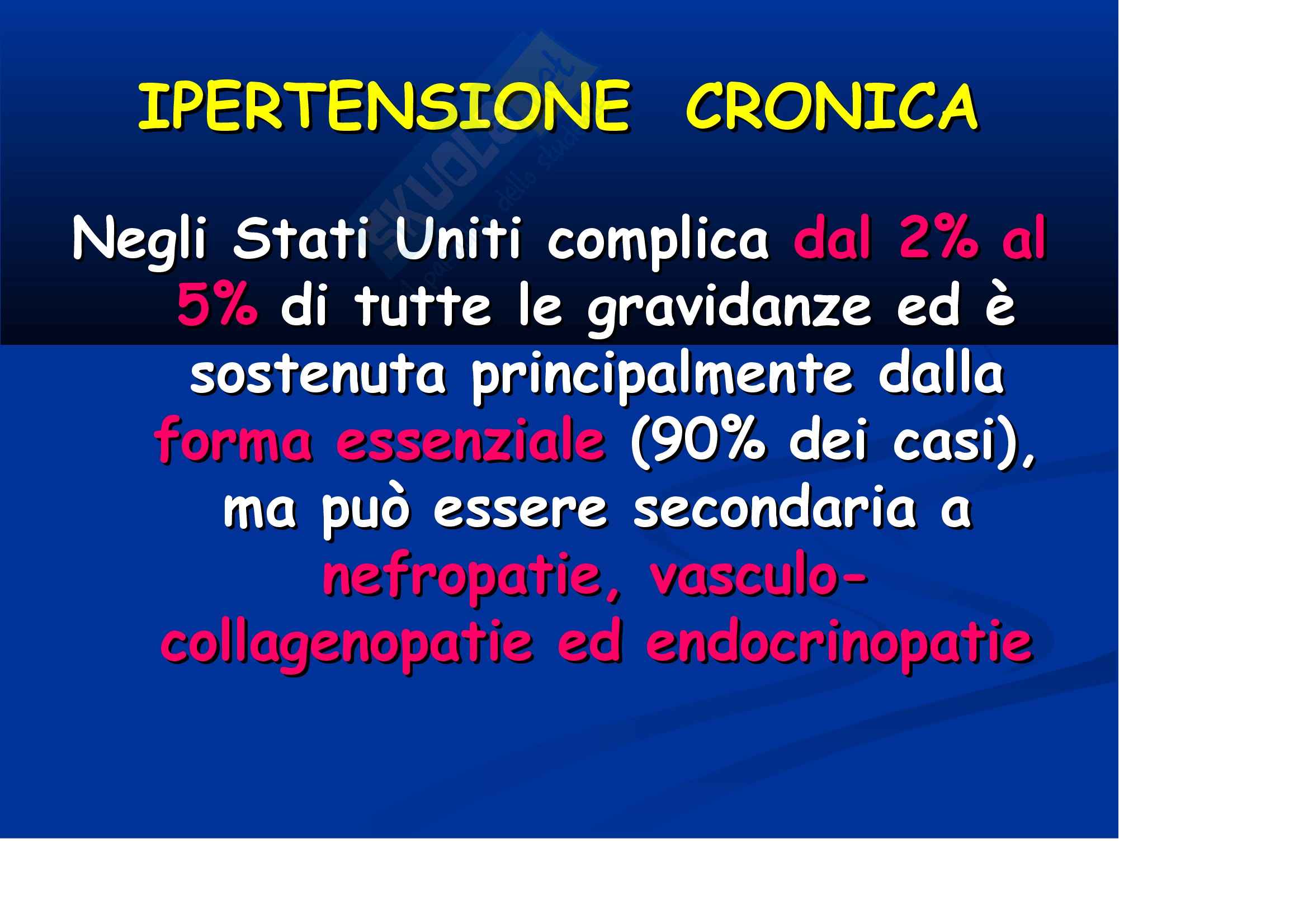 IPERTENSIONE CRONICA

Negli Stati Uniti complica dal 2% al 5% di tutte le gravidanze ed è sostenuta principalmente dalla forma essenziale (90% dei casi), ma può essere secondaria a nefropatie, vasculo-collagenopatie ed endocrinopatie